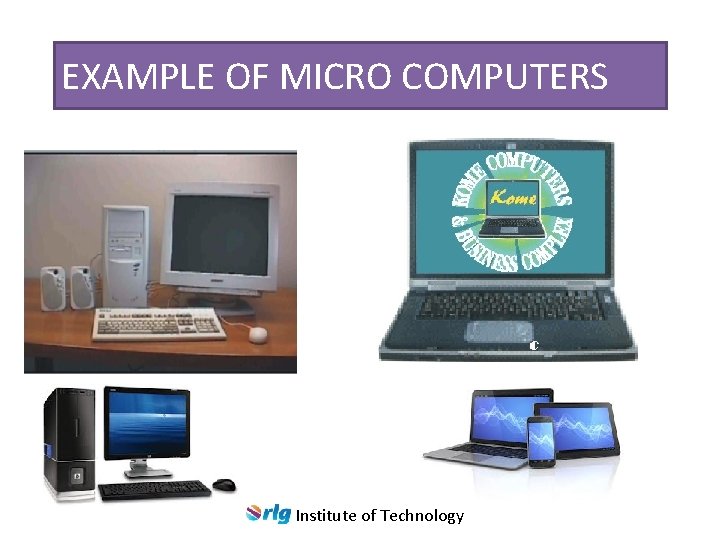 EXAMPLE OF MICRO COMPUTERS

KOME COMPUTERS & BUSINESS COMPLEX

Kome

rlg Institute of Technology